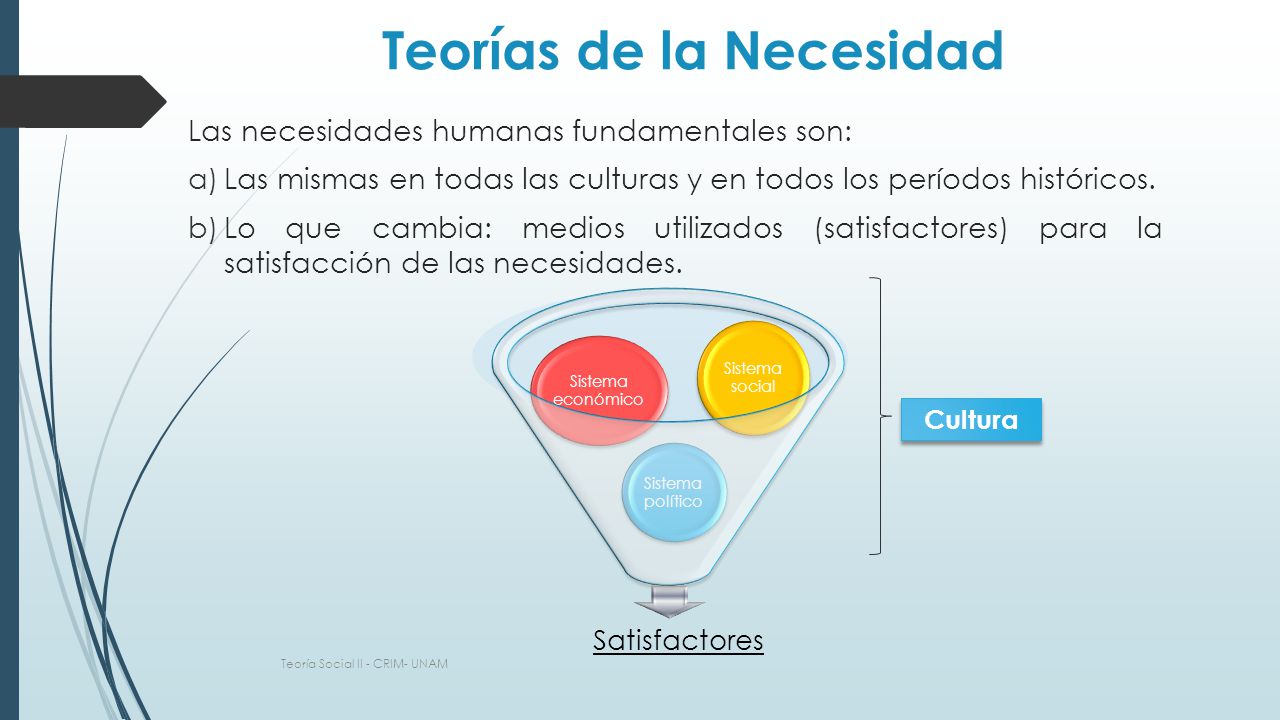 Teorías de la Necesidad

Las necesidades humanas fundamentales son:

a) Las mismas en todas las culturas y en todos los períodos históricos.

b) Lo que cambia: medios utilizados (satisfactores) para la satisfacción de las necesidades.

Sistema económico

Sistema social

Sistema político

Cultura

Satisfactores

Teoría Social II - CRIM- UNAM